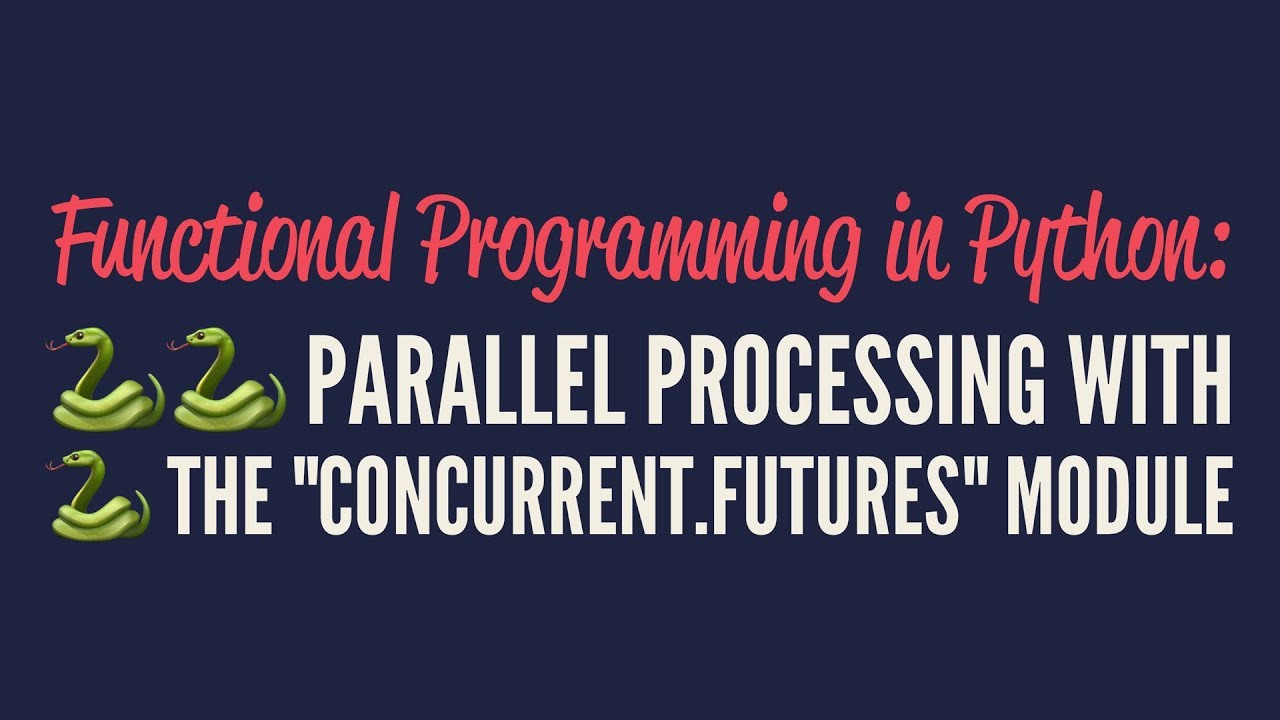 Functional Programming in Python:
PARALLEL PROCESSING WITH
THE "CONCURRENT.FUTURES" MODULE